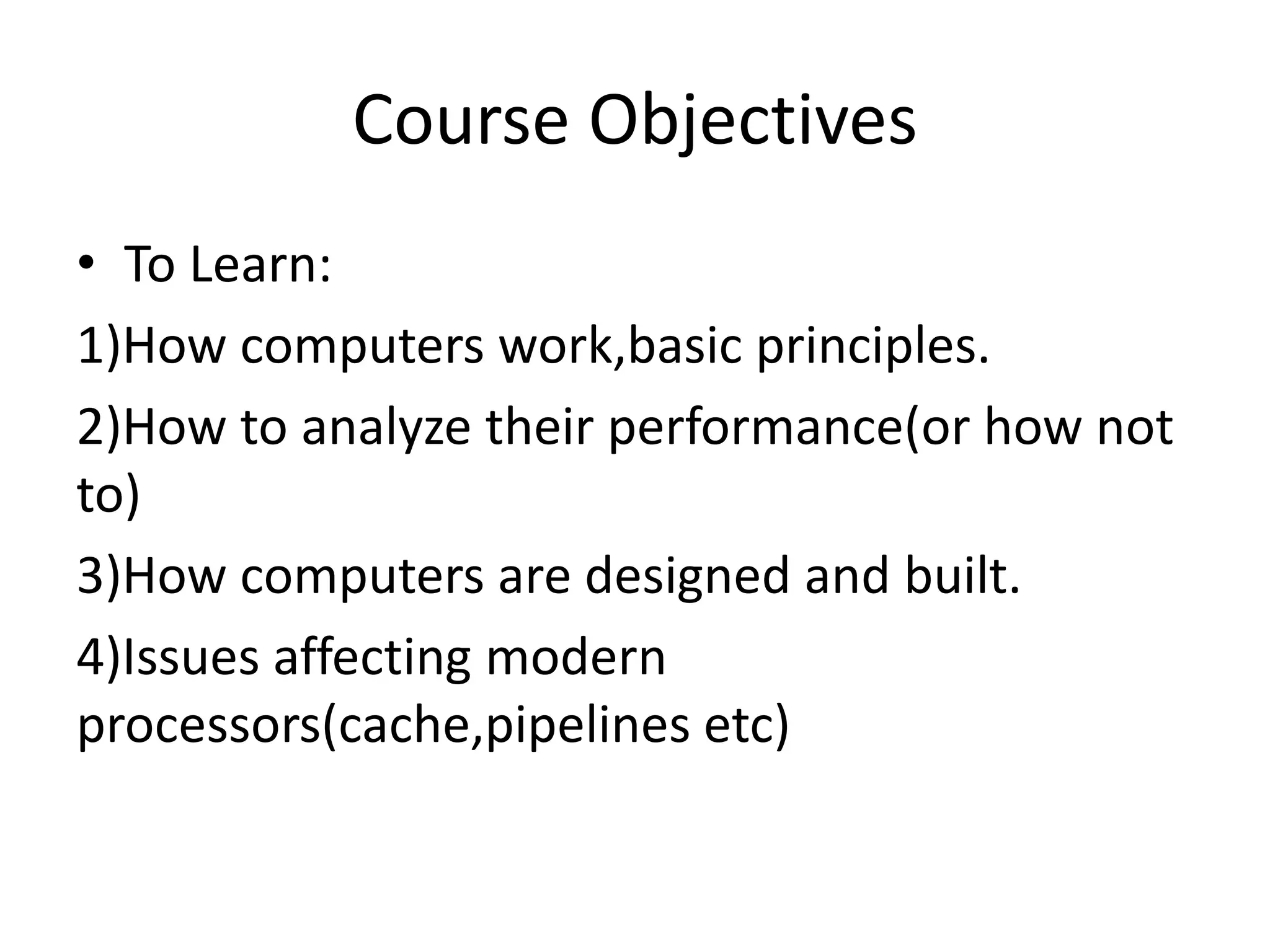 Course Objectives

• To Learn:

1)How computers work,basic principles.

2)How to analyze their performance(or how not to)

3)How computers are designed and built.

4)Issues affecting modern processors(cache,pipelines etc)